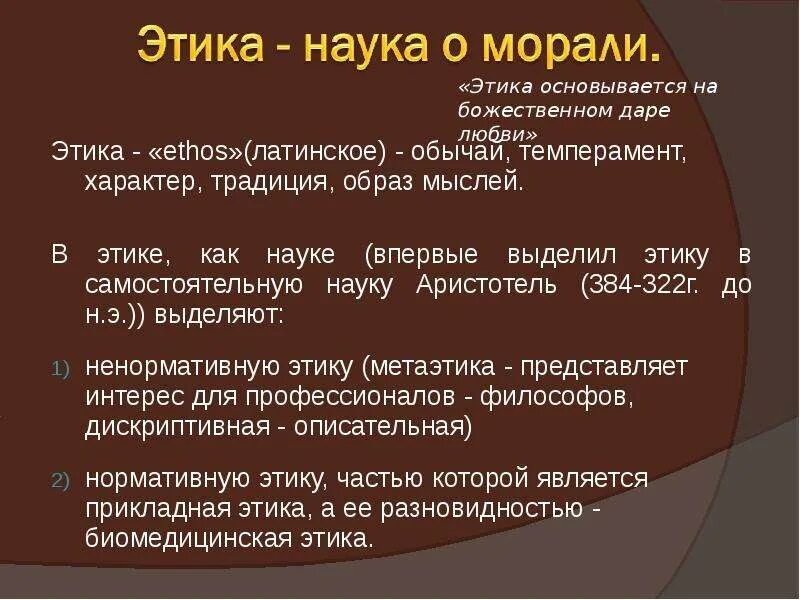 Этика - наука о морали.

«Этика основывается на божественном даре любви»

Этика - «ethos»(латинское) - обычай, темперамент, характер, традиция, образ мыслей.

В этике, как науке (впервые выделил этику в самостоятельную науку Аристотель (384-322г. до н.э.)) выделяют:

1) ненормативную этику (метаэтика - представляет интерес для профессионалов - философов, дискриптивная - описательная)

2) нормативную этику, частью которой является прикладная этика, а ее разновидностью - биомедицинская этика.